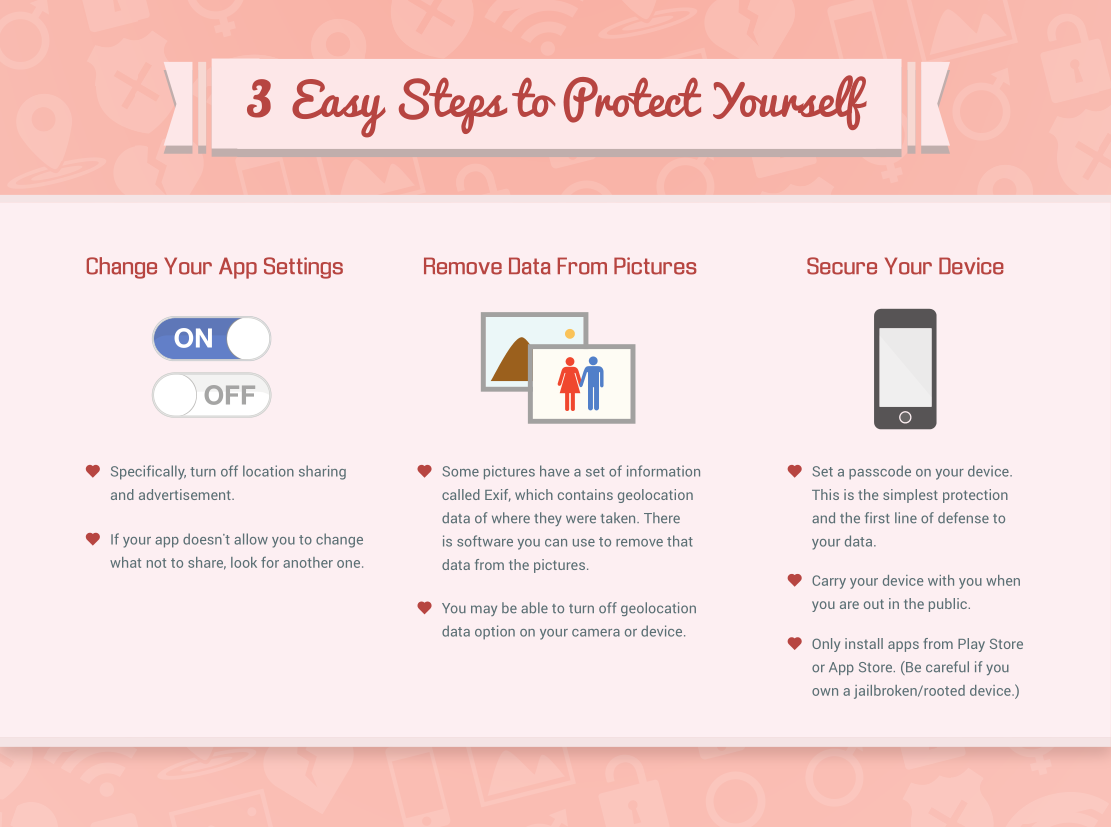 3 Easy Steps to Protect Yourself

Change Your App Settings

ON

OFF

Specifically, turn off location sharing and advertisement.

If your app doesn't allow you to change what not to share, look for another one.

Remove Data From Pictures

Some pictures have a set of information called Exif, which contains geolocation data of where they were taken. There is software you can use to remove that data from the pictures.

You may be able to turn off geolocation data option on your camera or device.

Secure Your Device

Set a passcode on your device. This is the simplest protection and the first line of defense to your data.

Carry your device with you when you are out in the public.

Only install apps from Play Store or App Store. (Be careful if you own a jailbroken/rooted device.)